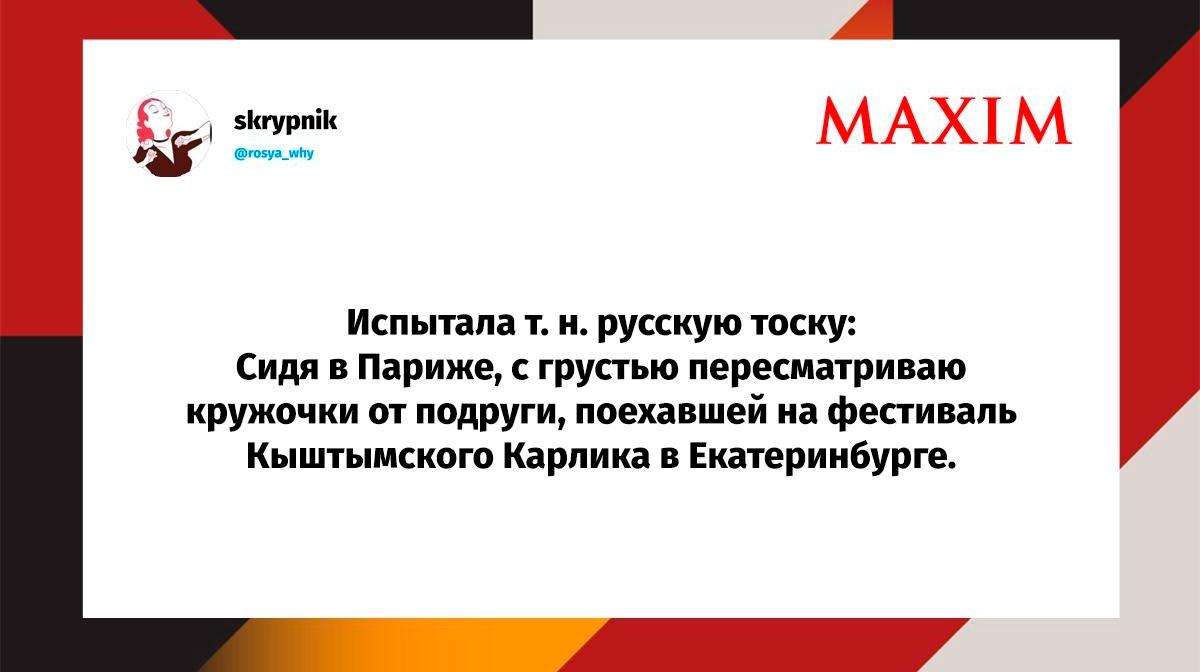 skrypnik
@rosya_why

MAXIM

Испытала т. н. русскую тоску:
Сидя в Париже, с грустью пересматриваю кружочки от подруги, поехавшей на фестиваль Кыштымского Карлика в Екатеринбурге.